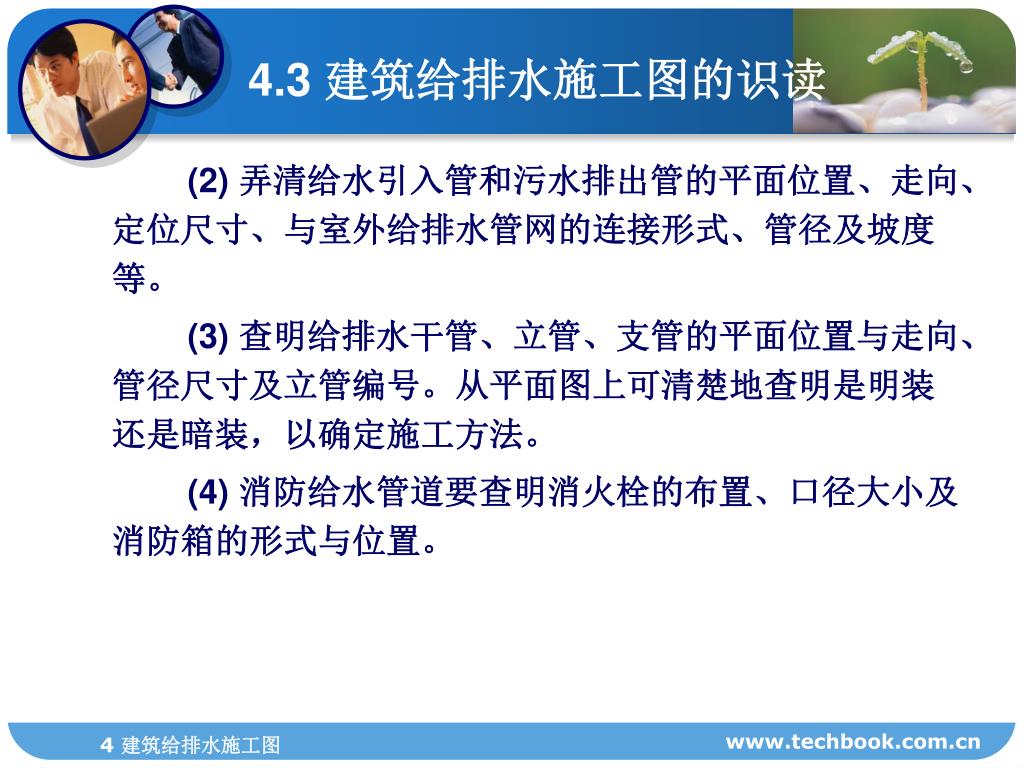 4.3 建筑给排水施工图的识读

(2) 弄清给水引入管和污水排出管的平面位置、走向、定位尺寸、与室外给排水管网的连接形式、管径及坡度等。

(3) 查明给排水干管、立管、支管的平面位置与走向、管径尺寸及立管编号。从平面图上可清楚地查明是明装还是暗装，以确定施工方法。

(4) 消防给水管道要查明消火栓的布置、口径大小及消防箱的形式与位置。

4 建筑给排水施工图

www.techbook.com.cn